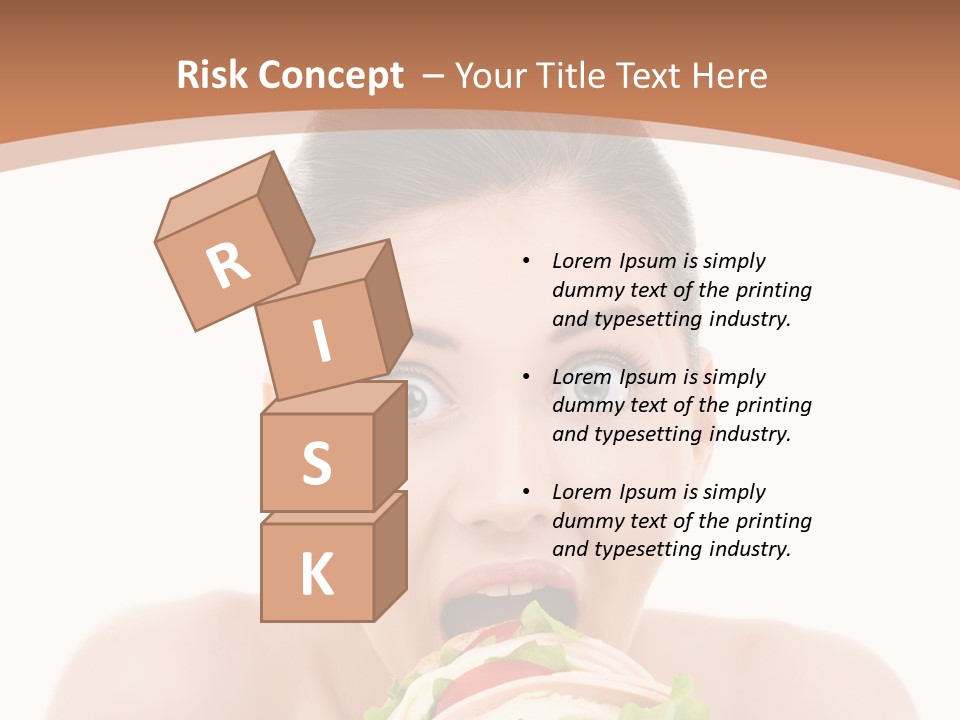 Risk Concept – Your Title Text Here

R
I
S
K

• Lorem Ipsum is simply dummy text of the printing and typesetting industry.

• Lorem Ipsum is simply dummy text of the printing and typesetting industry.

• Lorem Ipsum is simply dummy text of the printing and typesetting industry.